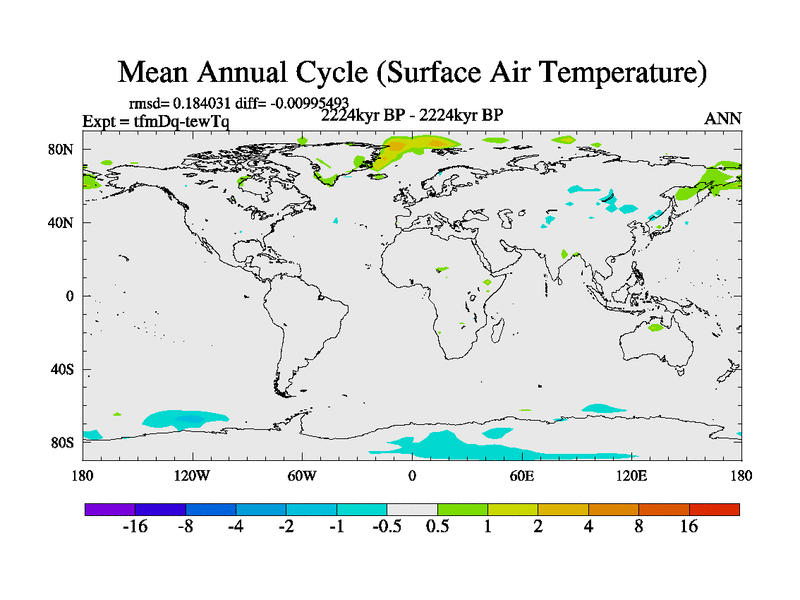 Mean Annual Cycle (Surface Air Temperature)

rmsd= 0.184031 diff= -0.00995493
Expt = tfmDq-tewTq
2224kyr BP - 2224kyr BP
ANN

80N
40N
0
40S
80S

180
120W
60W
0
60E
120E
180

-16
-8
-4
-2
-1
-0.5
0.5
1
2
4
8
16